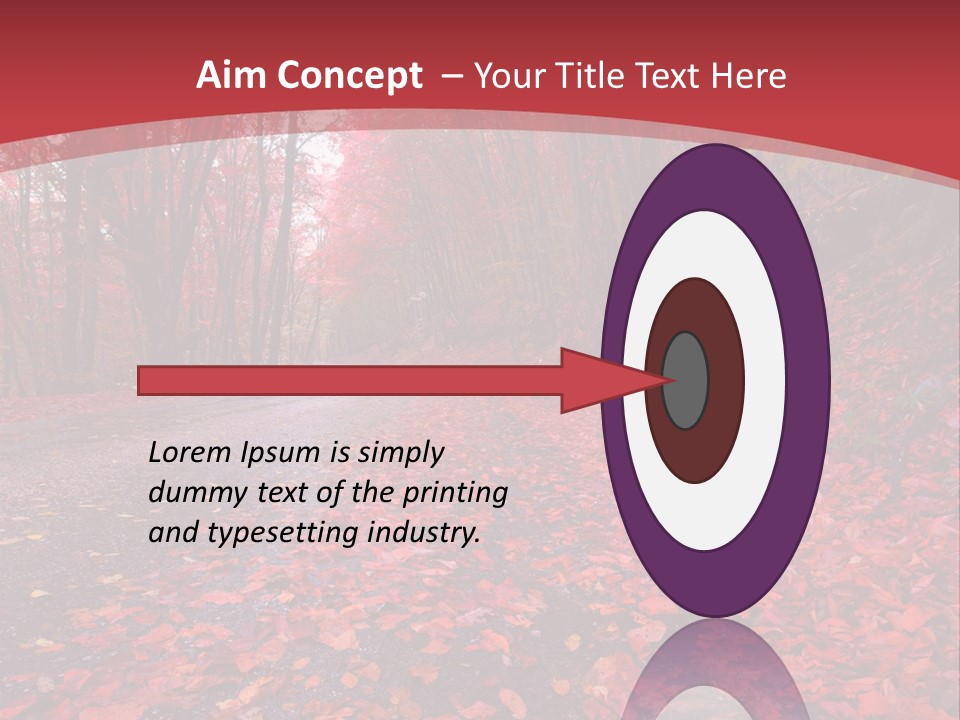 Aim Concept – Your Title Text Here

Lorem Ipsum is simply dummy text of the printing and typesetting industry.